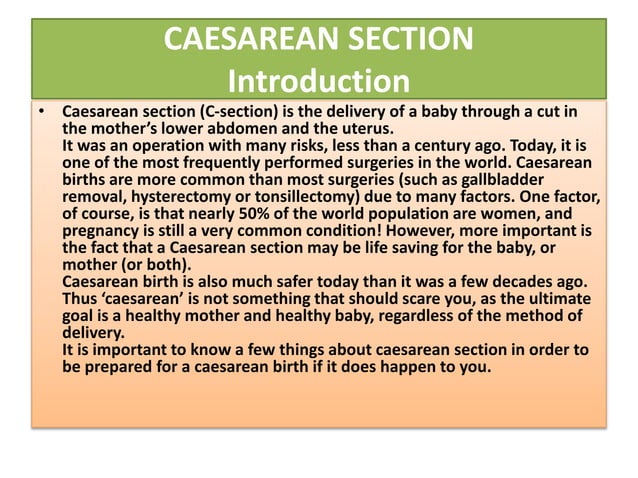 CAESAREAN SECTION
Introduction

• Caesarean section (C-section) is the delivery of a baby through a cut in the mother's lower abdomen and the uterus.
It was an operation with many risks, less than a century ago. Today, it is one of the most frequently performed surgeries in the world. Caesarean births are more common than most surgeries (such as gallbladder removal, hysterectomy or tonsillectomy) due to many factors. One factor, of course, is that nearly 50% of the world population are women, and pregnancy is still a very common condition! However, more important is the fact that a Caesarean section may be life saving for the baby, or mother (or both).
Caesarean birth is also much safer today than it was a few decades ago. Thus 'caesarean' is not something that should scare you, as the ultimate goal is a healthy mother and healthy baby, regardless of the method of delivery.
It is important to know a few things about caesarean section in order to be prepared for a caesarean birth if it does happen to you.